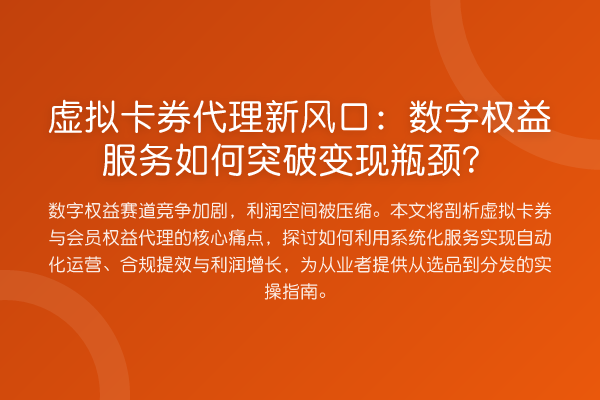 虚拟卡券代理新风口：数字权益服务如何突破变现瓶颈?

数字权益赛道竞争加剧，利润空间被压缩。本文将剖析虚拟卡券与会员权益代理的核心痛点，探讨如何利用系统化服务实现自动化运营、合规提效与利润增长，为从业者提供从选品到分发的实操指南。